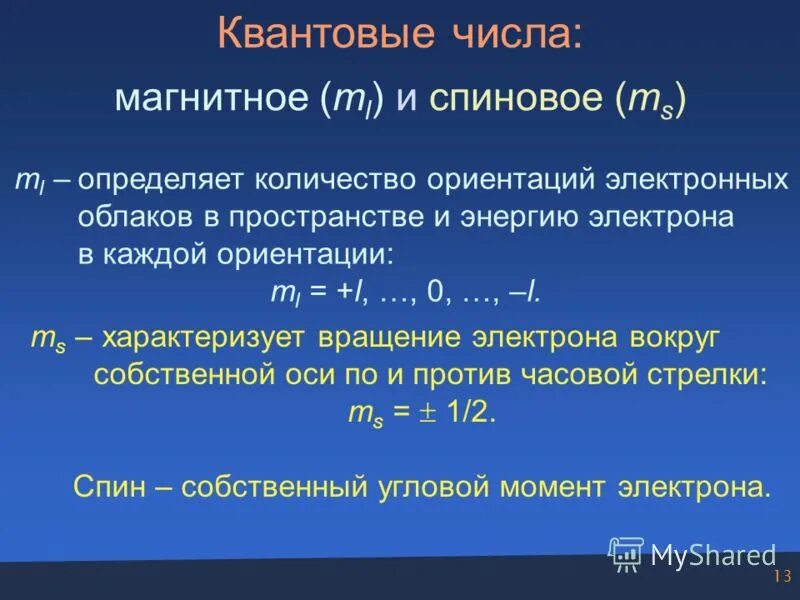 Квантовые числа:

магнитное ($m_l$) и спиновое ($m_s$)

$m_l$ – определяет количество ориентаций электронных облаков в пространстве и энергию электрона в каждой ориентации:

$m_l = +l, \ldots, 0, \ldots, -l.$

$m_s$ – характеризует вращение электрона вокруг собственной оси по и против часовой стрелки:

$m_s = \pm 1/2.$

Спин – собственный угловой момент электрона.

MyShared

13